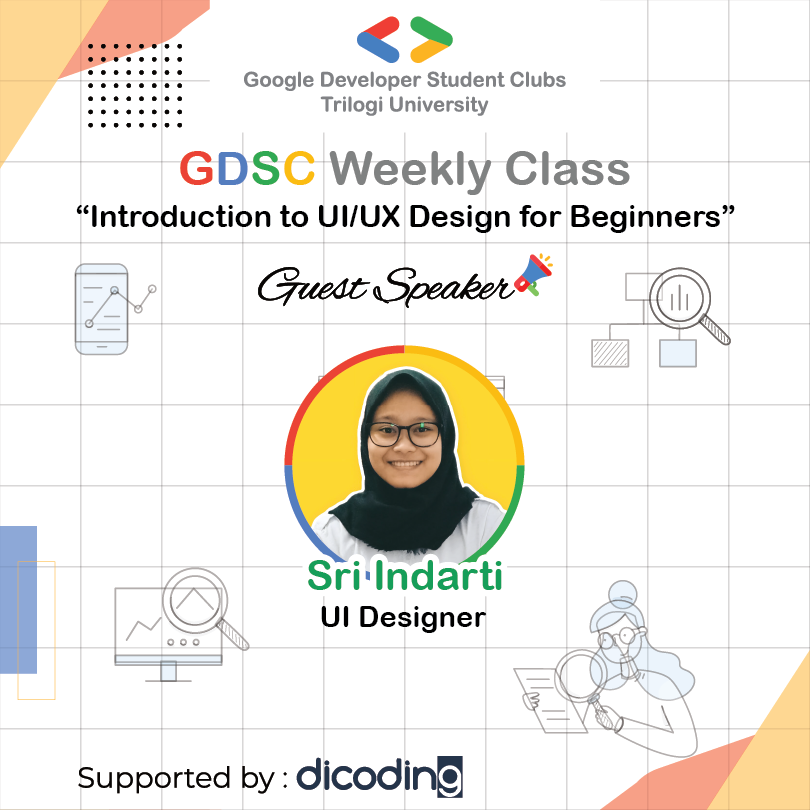 Google Developer Student Clubs
Trilogi University

GDSC Weekly Class
“Introduction to UI/UX Design for Beginners”

Guest Speaker

Sri Indarti
UI Designer

Supported by : dicoding